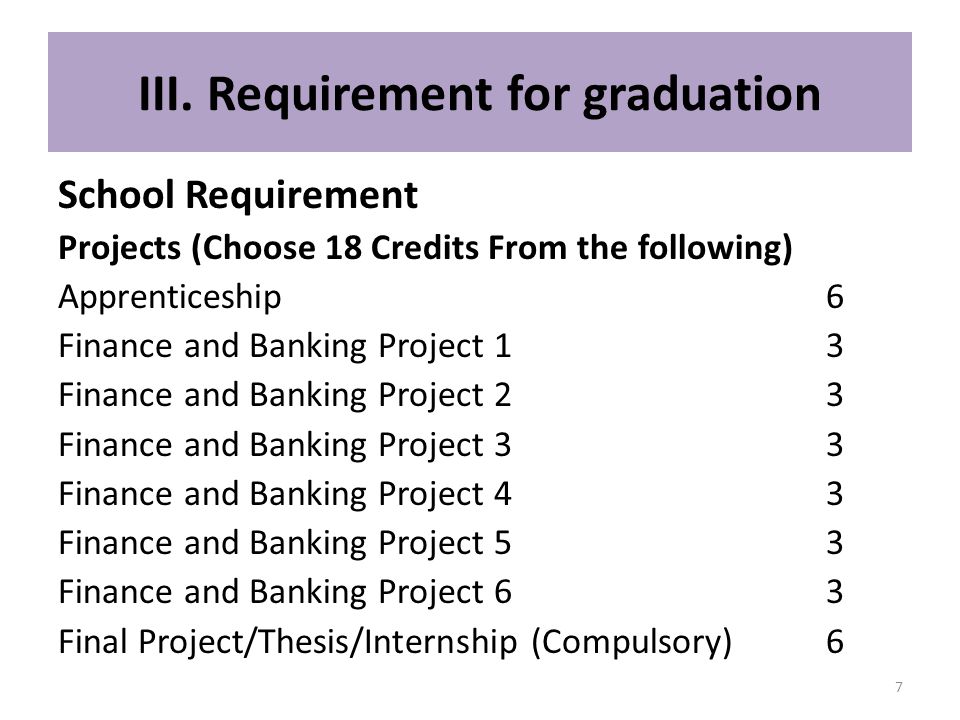 III. Requirement for graduation

School Requirement

Projects (Choose 18 Credits From the following)

Apprenticeship 6
Finance and Banking Project 1 3
Finance and Banking Project 2 3
Finance and Banking Project 3 3
Finance and Banking Project 4 3
Finance and Banking Project 5 3
Finance and Banking Project 6 3
Final Project/Thesis/Internship (Compulsory) 6

7